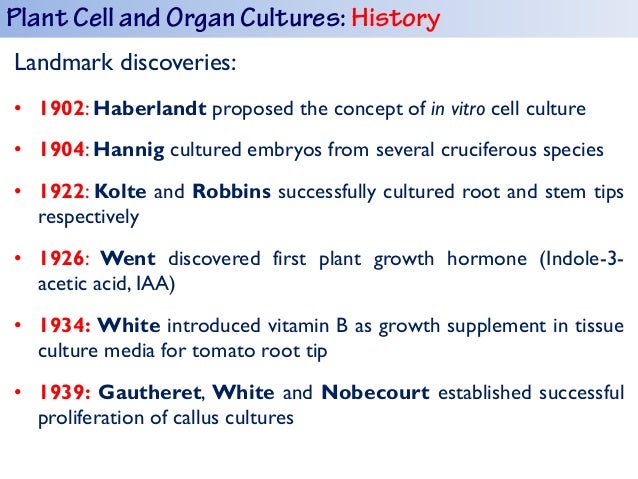 Plant Cell and Organ Cultures: History

Landmark discoveries:

• 1902: Haberlandt proposed the concept of in vitro cell culture

• 1904: Hannig cultured embryos from several cruciferous species

• 1922: Kolte and Robbins successfully cultured root and stem tips respectively

• 1926: Went discovered first plant growth hormone (Indole-3-acetic acid, IAA)

• 1934: White introduced vitamin B as growth supplement in tissue culture media for tomato root tip

• 1939: Gautheret, White and Nobecourt established successful proliferation of callus cultures